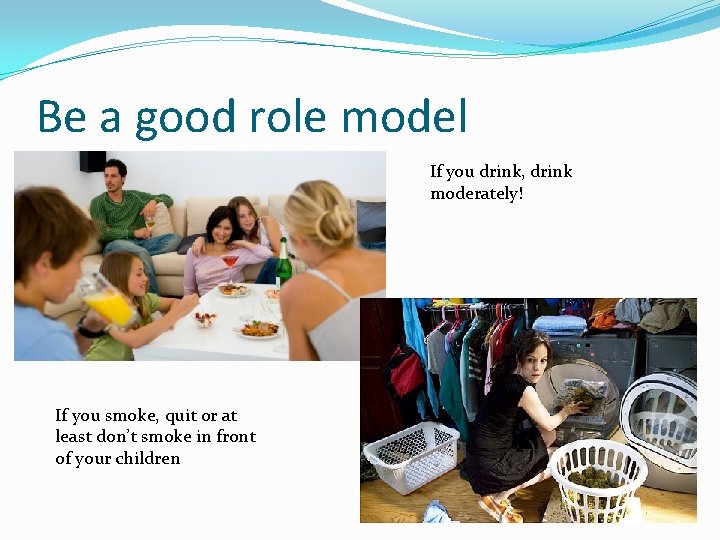 Be a good role model

If you drink, drink moderately!

If you smoke, quit or at least don't smoke in front of your children